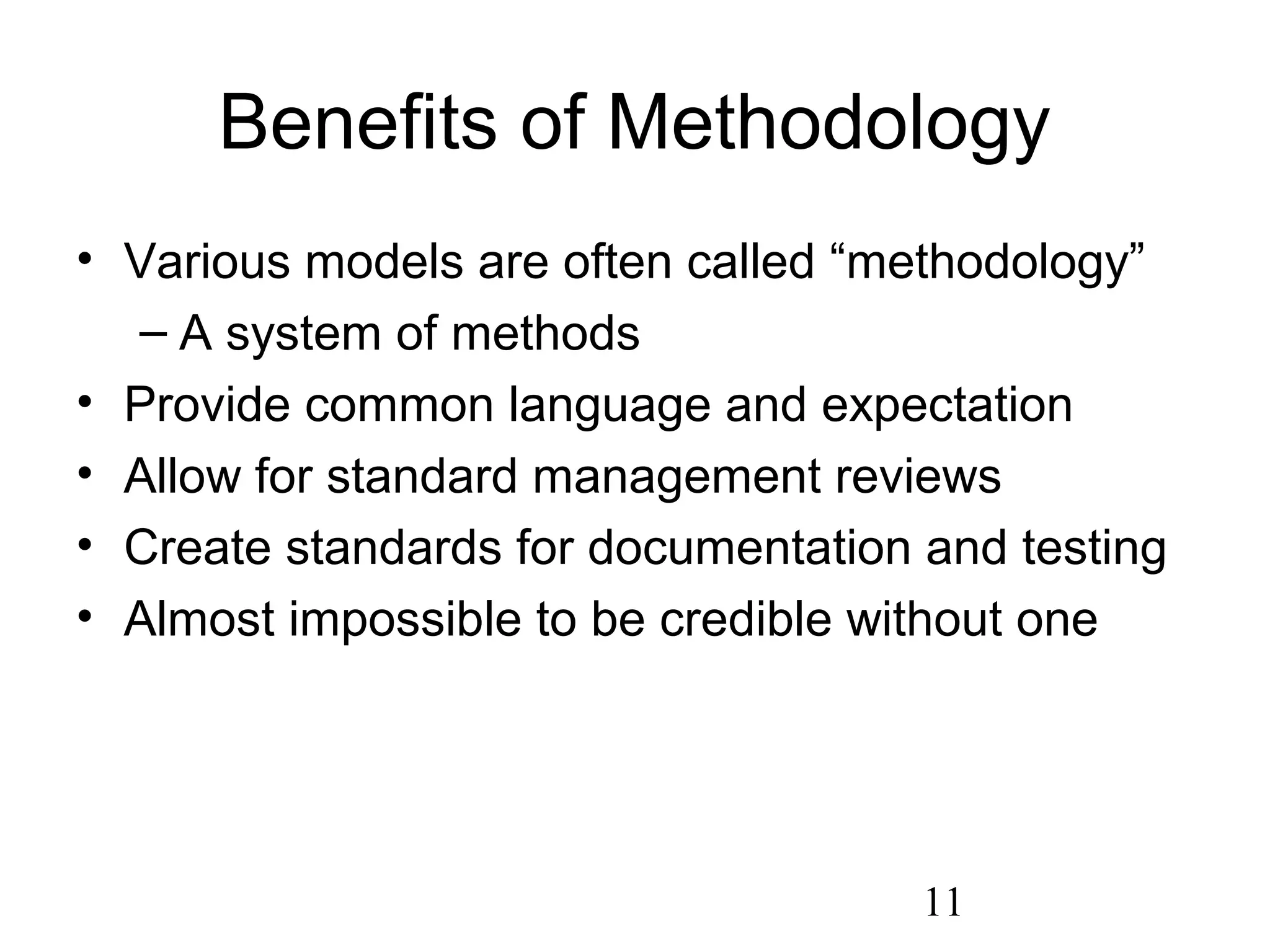 Benefits of Methodology

• Various models are often called “methodology”
  – A system of methods
• Provide common language and expectation
• Allow for standard management reviews
• Create standards for documentation and testing
• Almost impossible to be credible without one

11